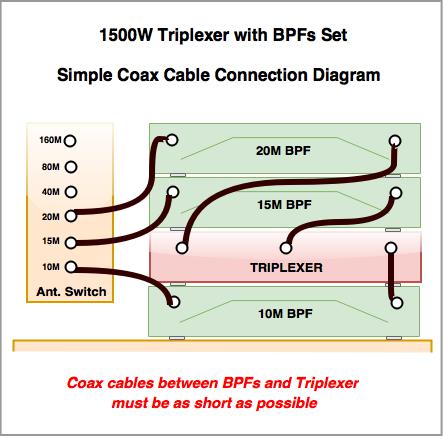 1500W Triplexer with BPFs Set

Simple Coax Cable Connection Diagram

160M
80M
40M
20M
15M
10M
Ant. Switch

20M BPF

15M BPF

TRIPLEXER

10M BPF

Coax cables between BPFs and Triplexer must be as short as possible